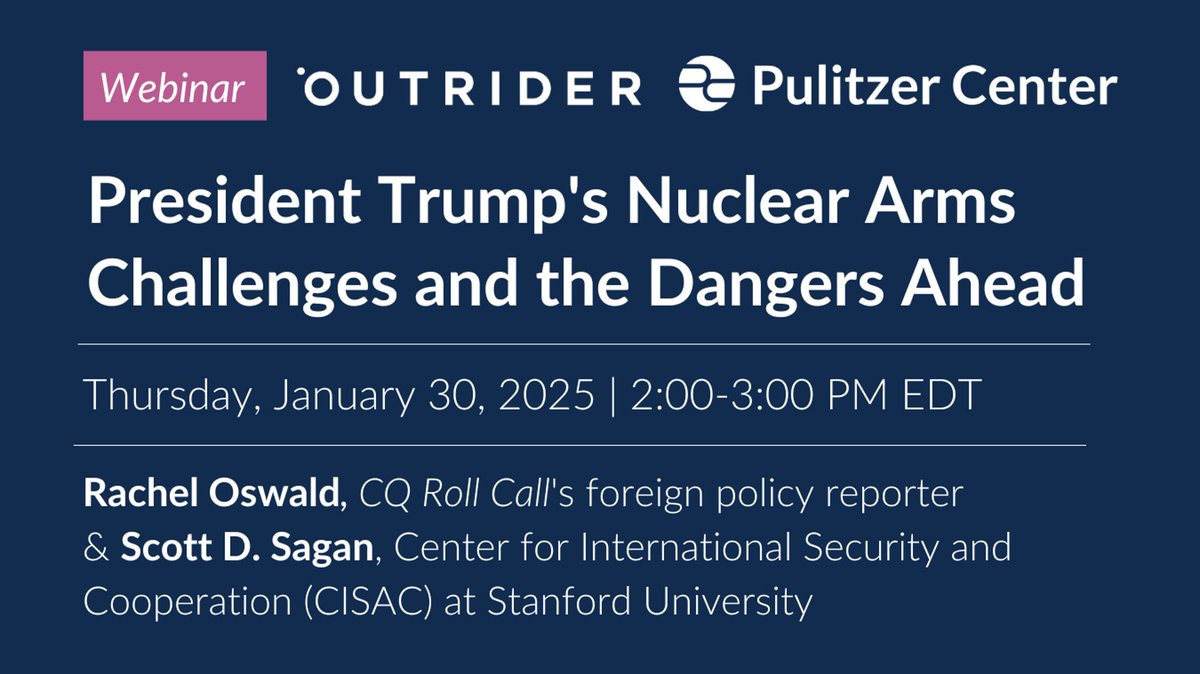 Webinar OUTRIDER Pulitzer Center

President Trump's Nuclear Arms Challenges and the Dangers Ahead

Thursday, January 30, 2025 | 2:00-3:00 PM EDT

Rachel Oswald, CQ Roll Call's foreign policy reporter & Scott D. Sagan, Center for International Security and Cooperation (CISAC) at Stanford University